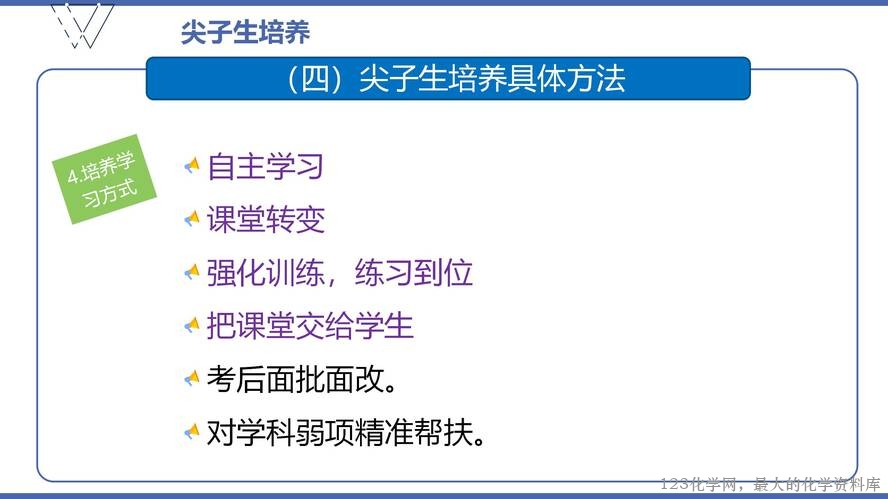 尖子生培养

（四）尖子生培养具体方法

4.培养学习方式

自主学习

课堂转变

强化训练，练习到位

把课堂交给学生

考后面批面改。

对学科弱项精准帮扶。

123化学网，最大的化学资料库